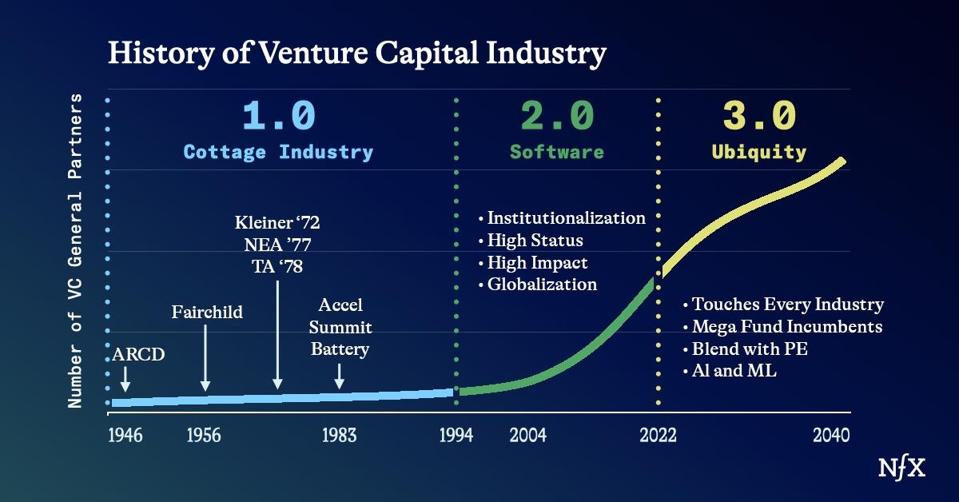 History of Venture Capital Industry

Number of VC General Partners

1.0
Cottage Industry

2.0
Software

3.0
Ubiquity

Kleiner '72
NEA '77
TA '78

Fairchild

Accel
Summit
Battery

ARCD

• Institutionalization
• High Status
• High Impact
• Globalization

• Touches Every Industry
• Mega Fund Incumbents
• Blend with PE
• AI and ML

1946 1956 1983 1994 2004 2022 2040

NfX